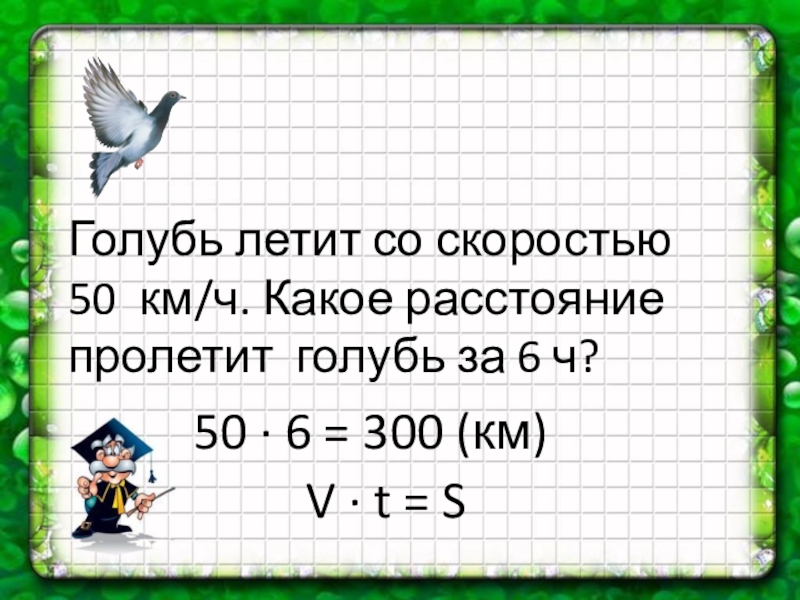 Голубь летит со скоростью 50 км/ч. Какое расстояние пролетит голубь за 6 ч?

$50 \cdot 6 = 300$ (км)

$V \cdot t = S$